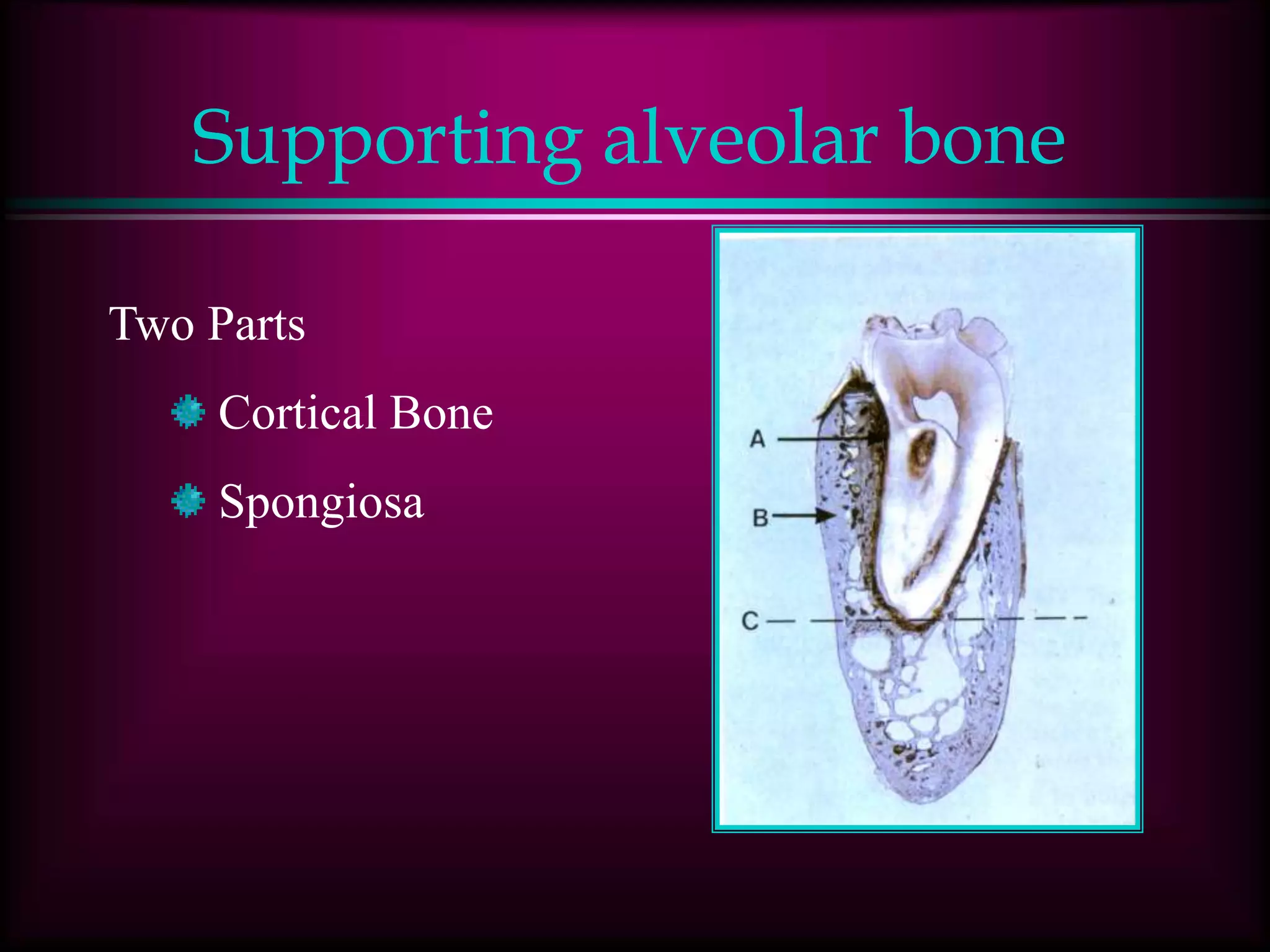 Supporting alveolar bone

Two Parts

Cortical Bone

Spongiosa

A

B

C